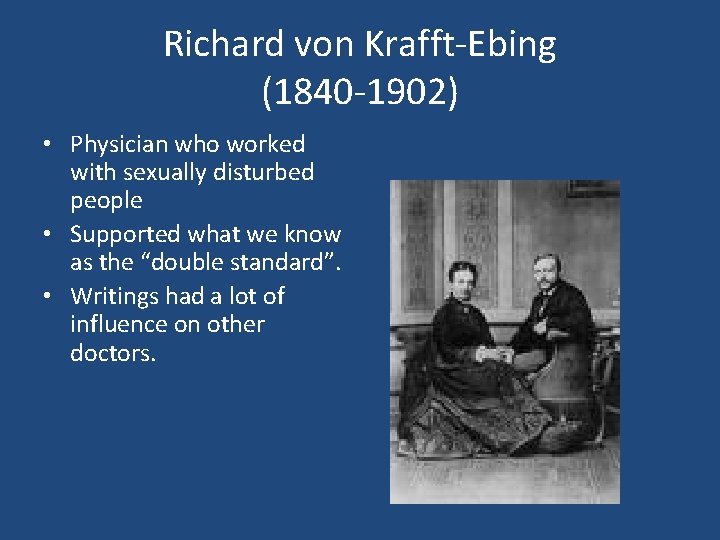 Richard von Krafft-Ebing
(1840-1902)

• Physician who worked with sexually disturbed people
• Supported what we know as the “double standard”.
• Writings had a lot of influence on other doctors.